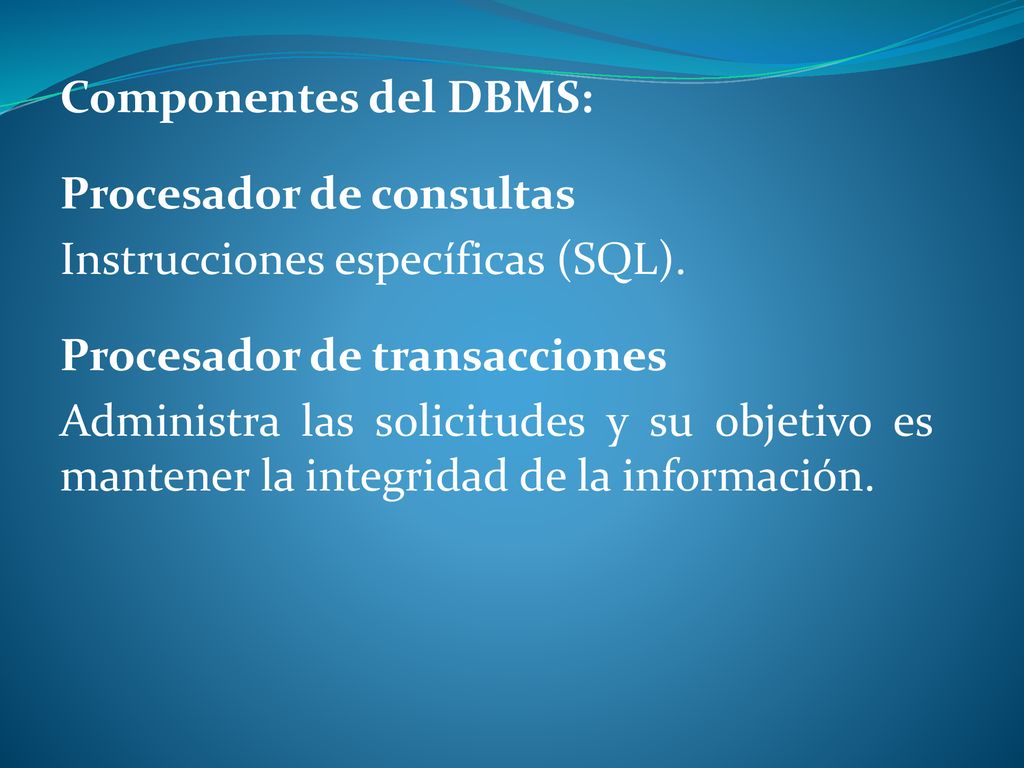 Componentes del DBMS:

Procesador de consultas

Instrucciones específicas (SQL).

Procesador de transacciones

Administra las solicitudes y su objetivo es mantener la integridad de la información.